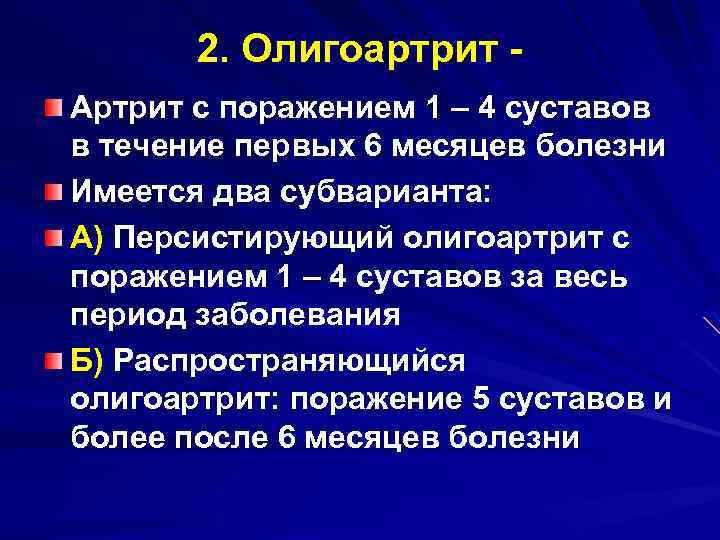 2. Олигоартрит -

Артрит с поражением 1 – 4 суставов в течение первых 6 месяцев болезни

Имеется два субварианта:

А) Персистирующий олигоартрит с поражением 1 – 4 суставов за весь период заболевания

Б) Распространяющийся олигоартрит: поражение 5 суставов и более после 6 месяцев болезни